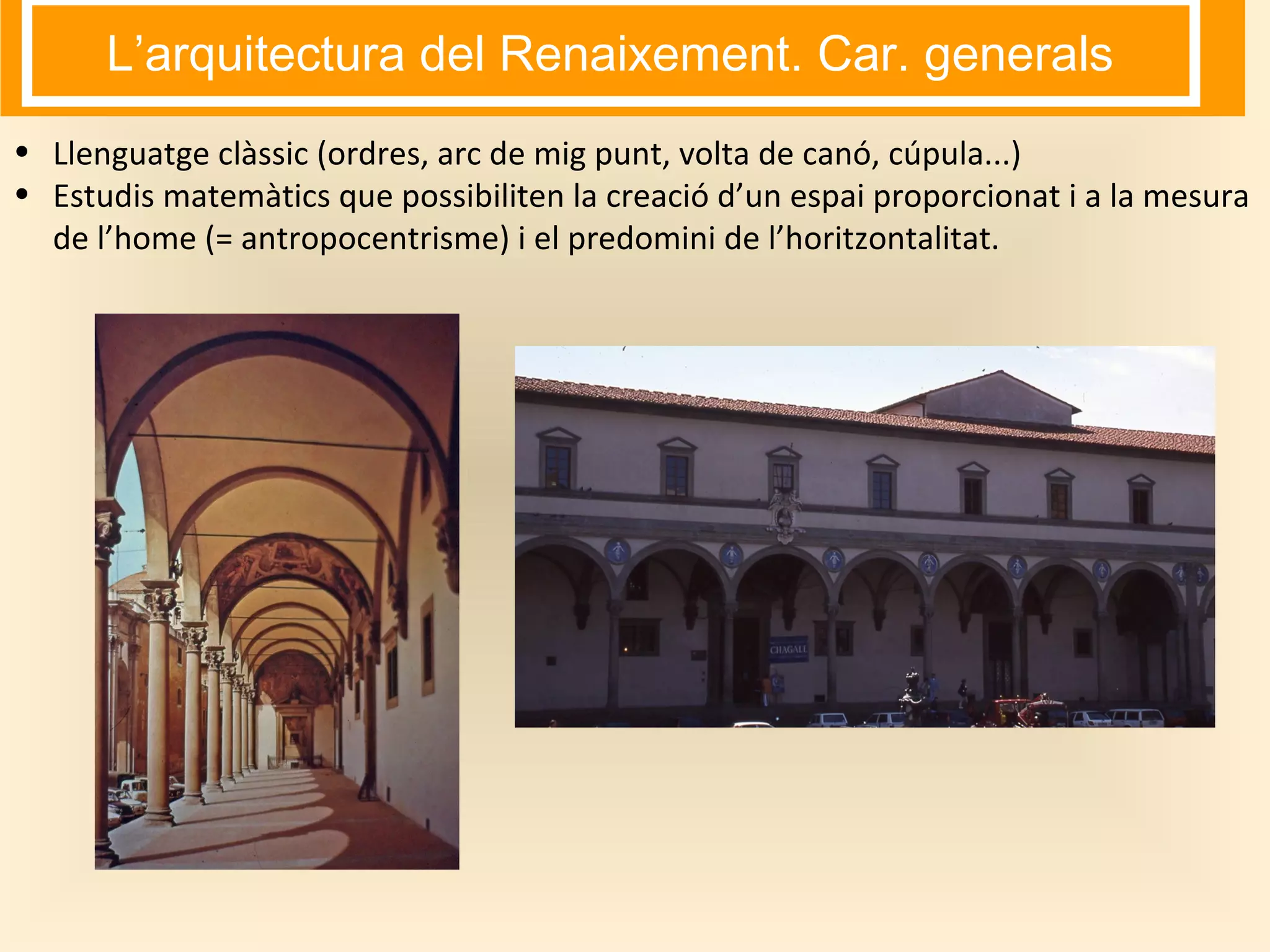 L’arquitectura del Renaixement. Car. generals

• Llenguatge clàssic (ordres, arc de mig punt, volta de canó, cúpula...)
• Estudis matemàtics que possibiliten la creació d’un espai proporcionat i a la mesura de l’home (= antropocentrisme) i el predomini de l’horitzontalitat.

CHAGALL